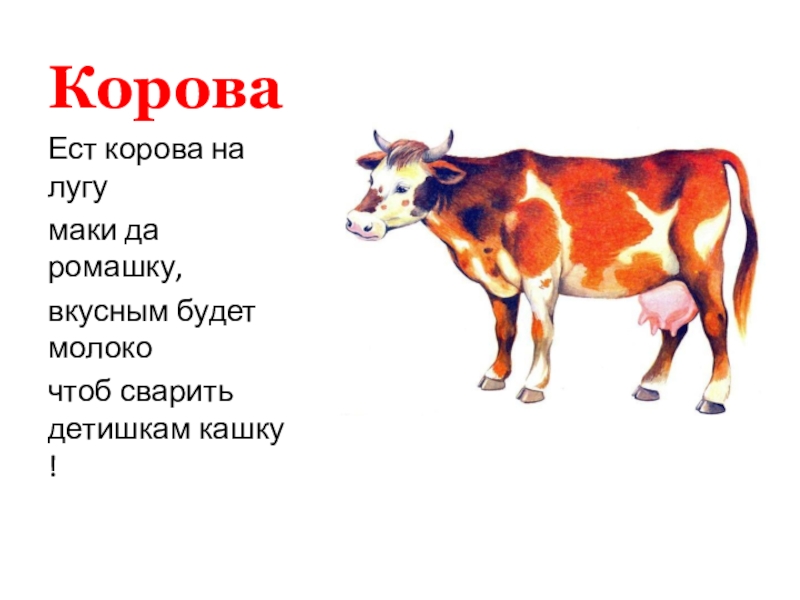 Корова

Ест корова на лугу

маки да ромашку,

вкусным будет молоко

чтоб сварить детишкам кашку !